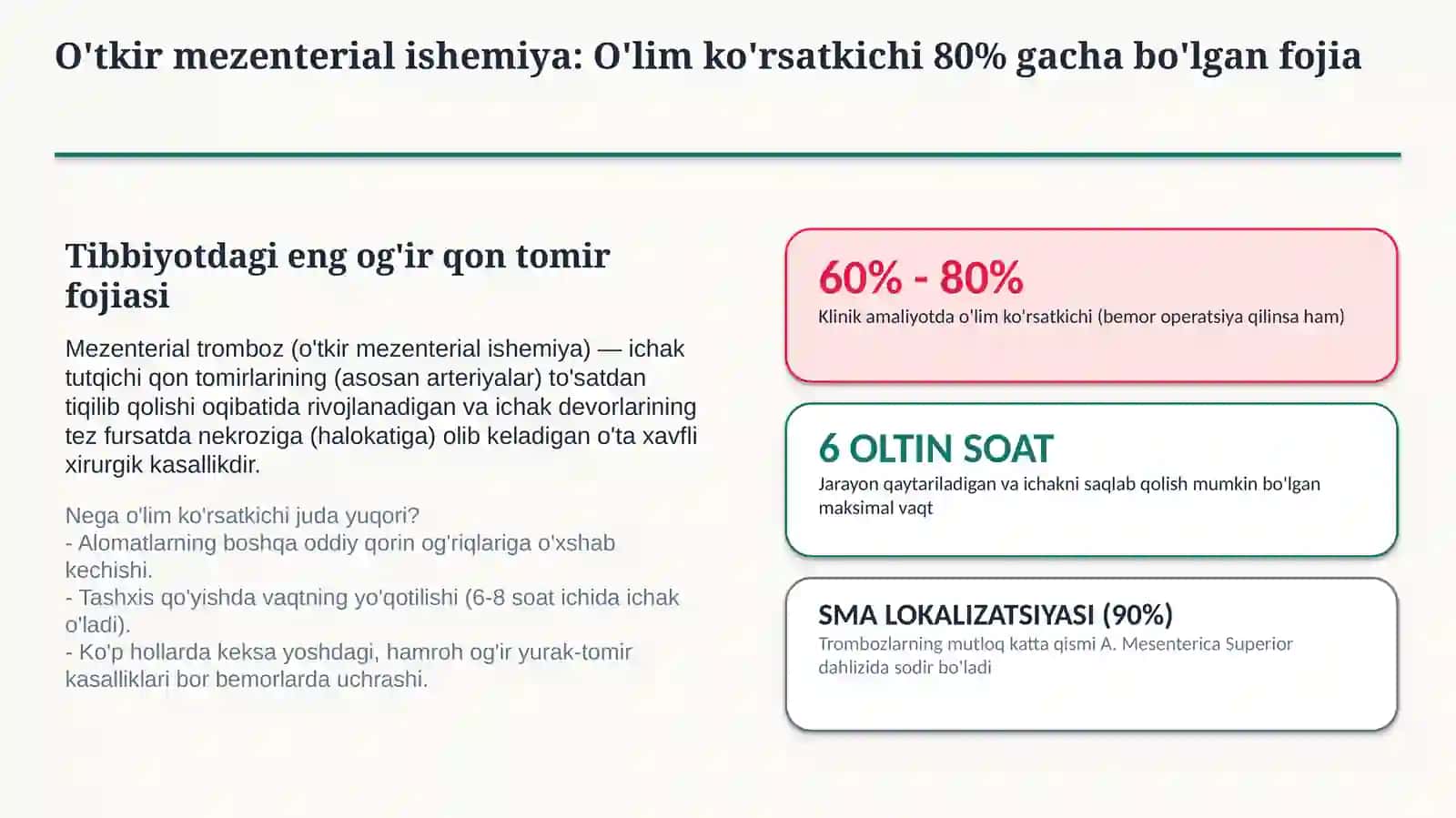 O'tkir mezenterial ishemiya: O'lim ko'rsatkichi 80% gacha bo'lgan fojia

Tibbiyotdagi eng og'ir qon tomir fojiasi

Mezenterial tromboz (o'tkir mezenterial ishemiya) — ichak tutqichi qon tomirlarining (asosan arteriyalar) to'satdan tiqilib qolishi oqibatida rivojlanadigan va ichak devorlarining tez fursatda nekroziga (halokatiga) olib keladigan o'ta xavfli xirurgik kasallikdir.

Nega o'lim ko'rsatkichi juda yuqori?
- Alomatlarning boshqa oddiy qorin og'riqlariga o'xshab kechishi.
- Tashxis qo'yishda vaqtning yo'qotilishi (6-8 soat ichida ichak o'ladi).
- Ko'p hollarda keksa yoshdagi, hamroh og'ir yurak-tomir kasalliklari bor bemorlarda uchrashi.

60% - 80%
Klinik amaliyotda o'lim ko'rsatkichi (bemor operatsiya qilinsa ham)

6 OLTIN SOAT
Jarayon qaytariladigan va ichakni saqlab qolish mumkin bo'lgan maksimal vaqt

SMA LOKALIZATSIYASI (90%)
Trombozlarning mutloq katta qismi A. Mesenterica Superior dahlizida sodir bo'ladi